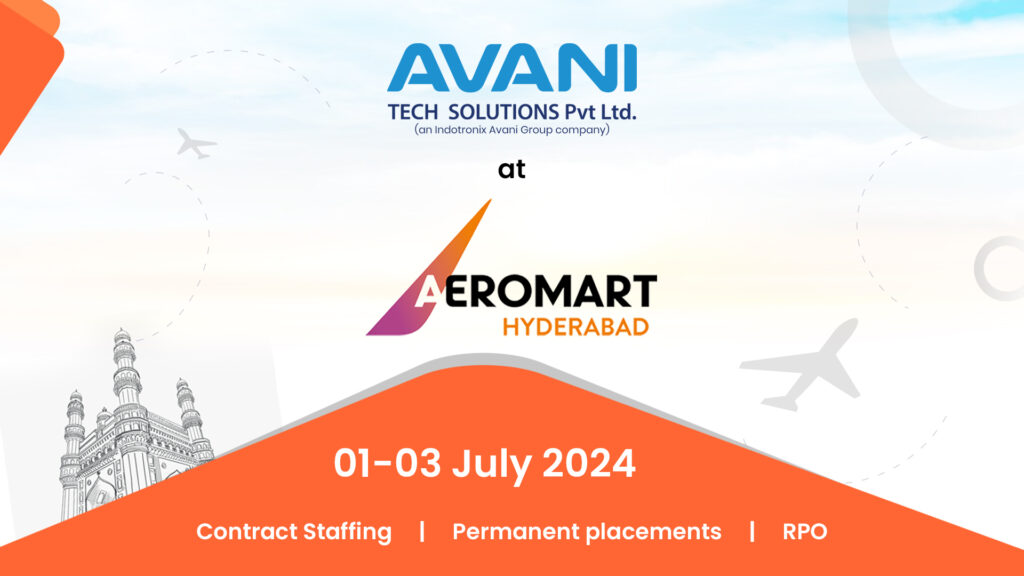 AVANI
TECH SOLUTIONS Pvt Ltd.
(an Indotronix Avani Group company)

at

AEROMART
HYDERABAD

01-03 July 2024

Contract Staffing | Permanent placements | RPO